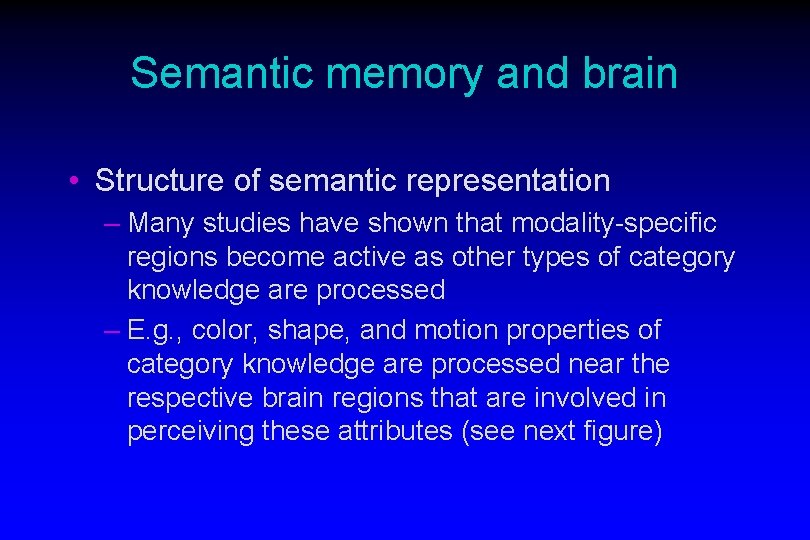 Semantic memory and brain

• Structure of semantic representation

– Many studies have shown that modality-specific regions become active as other types of category knowledge are processed

– E.g., color, shape, and motion properties of category knowledge are processed near the respective brain regions that are involved in perceiving these attributes (see next figure)